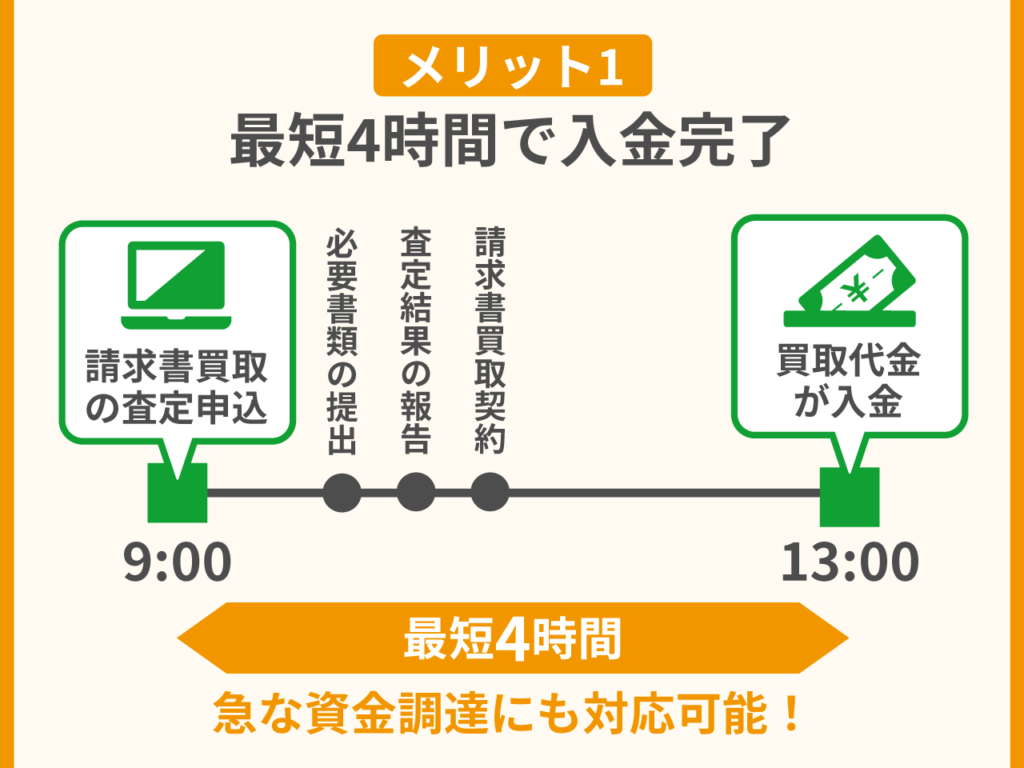 メリット1
最短4時間で入金完了

請求書買取の査定申込

必要書類の提出

査定結果の報告

請求書買取契約

¥

買取代金が入金

9:00

13:00

最短4時間

急な資金調達にも対応可能！